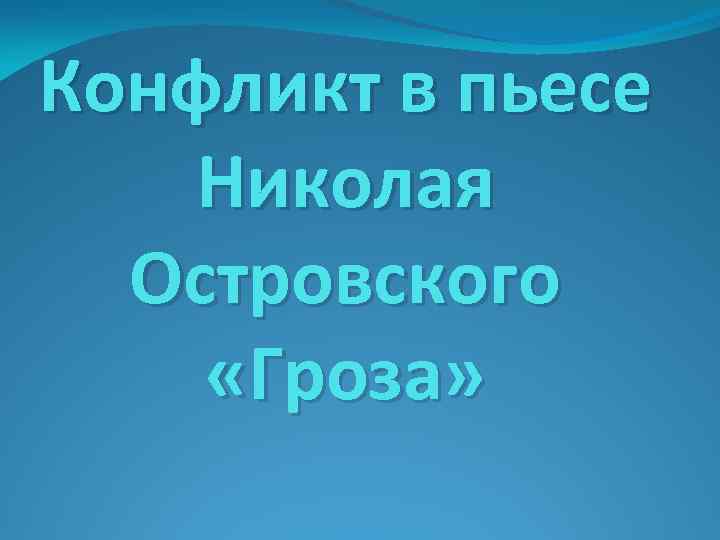 Конфликт в пьесе Николая Островского «Гроза»